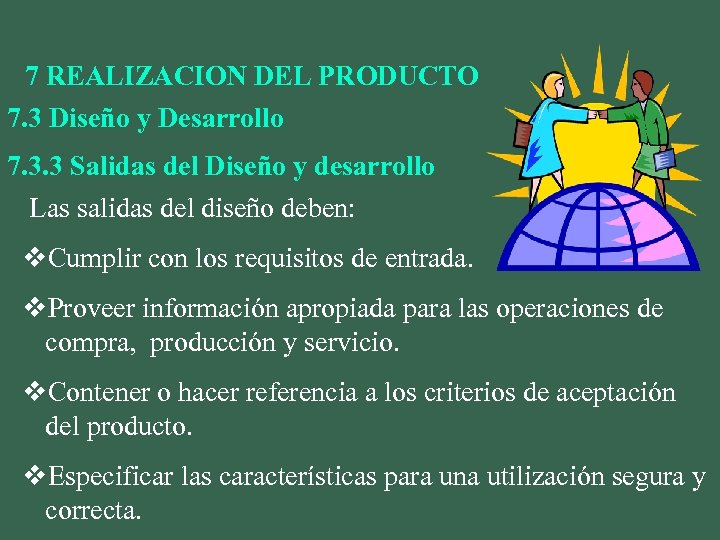 7 REALIZACION DEL PRODUCTO
7.3 Diseño y Desarrollo
7.3.3 Salidas del Diseño y desarrollo

Las salidas del diseño deben:

❖Cumplir con los requisitos de entrada.

❖Proveer información apropiada para las operaciones de compra, producción y servicio.

❖Contener o hacer referencia a los criterios de aceptación del producto.

❖Especificar las características para una utilización segura y correcta.